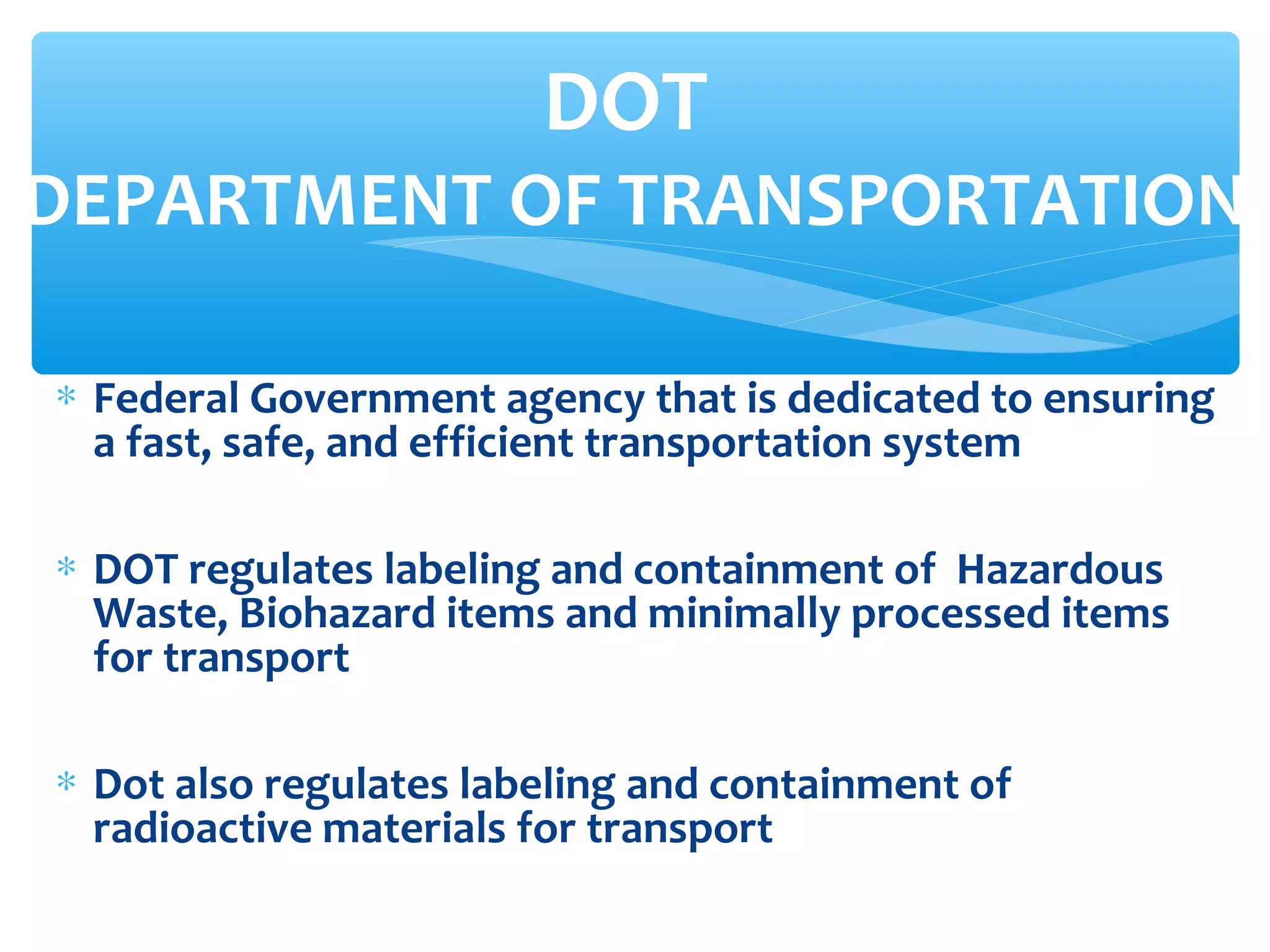 DOT
DEPARTMENT OF TRANSPORTATION

* Federal Government agency that is dedicated to ensuring a fast, safe, and efficient transportation system

* DOT regulates labeling and containment of Hazardous Waste, Biohazard items and minimally processed items for transport

* Dot also regulates labeling and containment of radioactive materials for transport